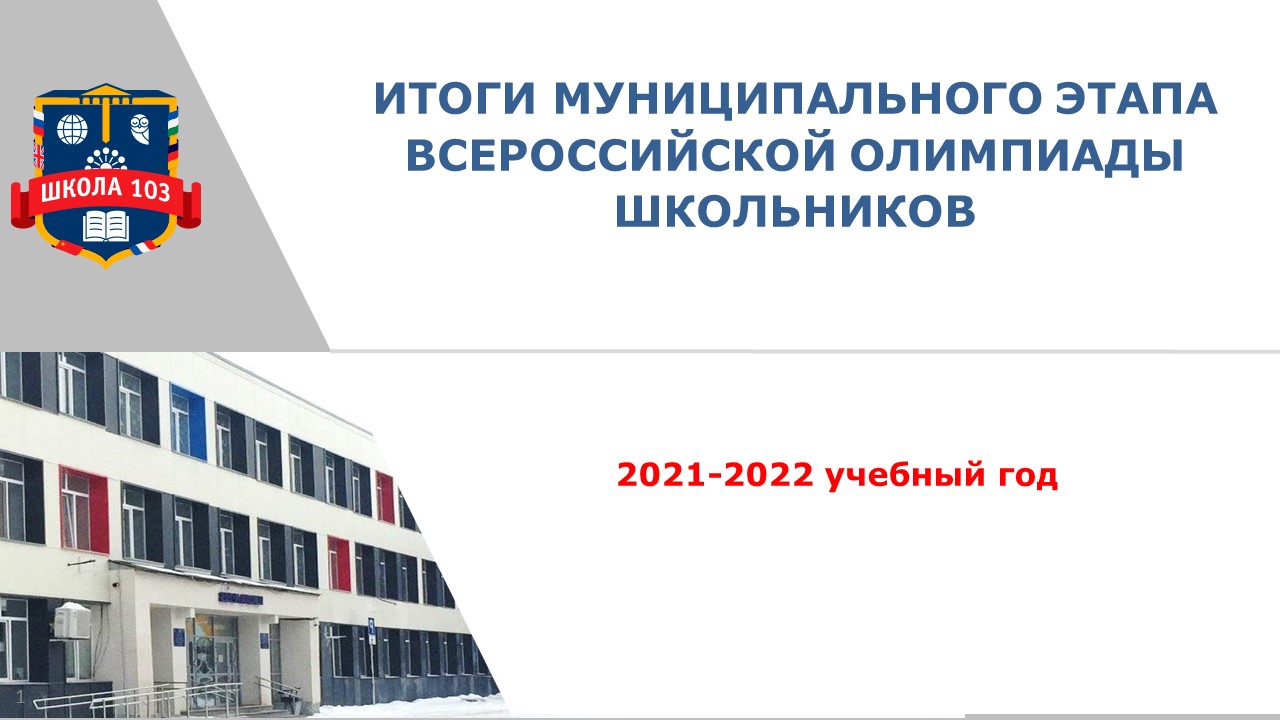 ШКОЛА 103

ИТОГИ МУНИЦИПАЛЬНОГО ЭТАПА ВСЕРОССИЙСКОЙ ОЛИМПИАДЫ ШКОЛЬНИКОВ

2021-2022 учебный год

1